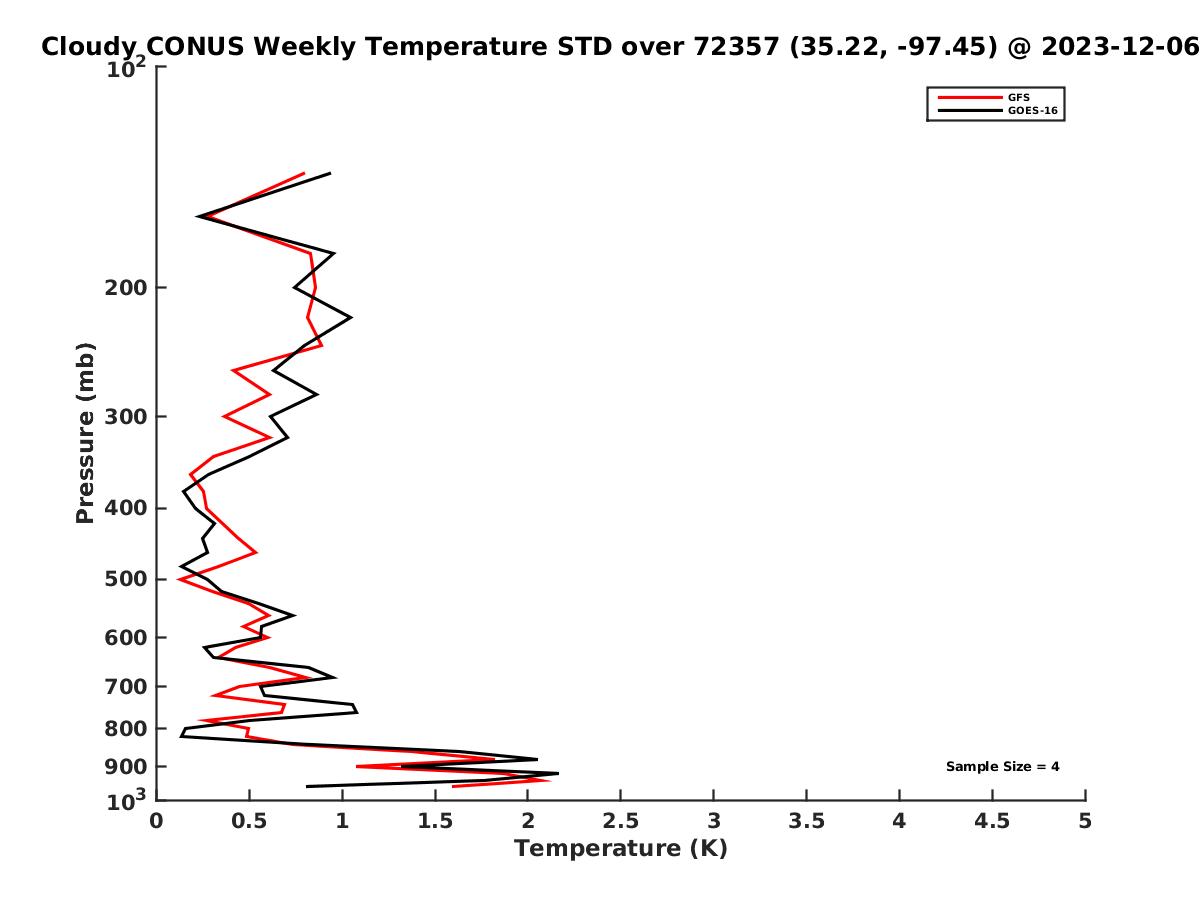 Cloudy CONUS Weekly Temperature STD over 72357 (35.22, -97.45) @ 2023-12-06

GFS
GOES-16

Pressure (mb)

$10^2$
200
300
400
500
600
700
800
900
$10^3$

Sample Size = 4

0
0.5
1
1.5
2
2.5
3
3.5
4
4.5
5

Temperature (K)